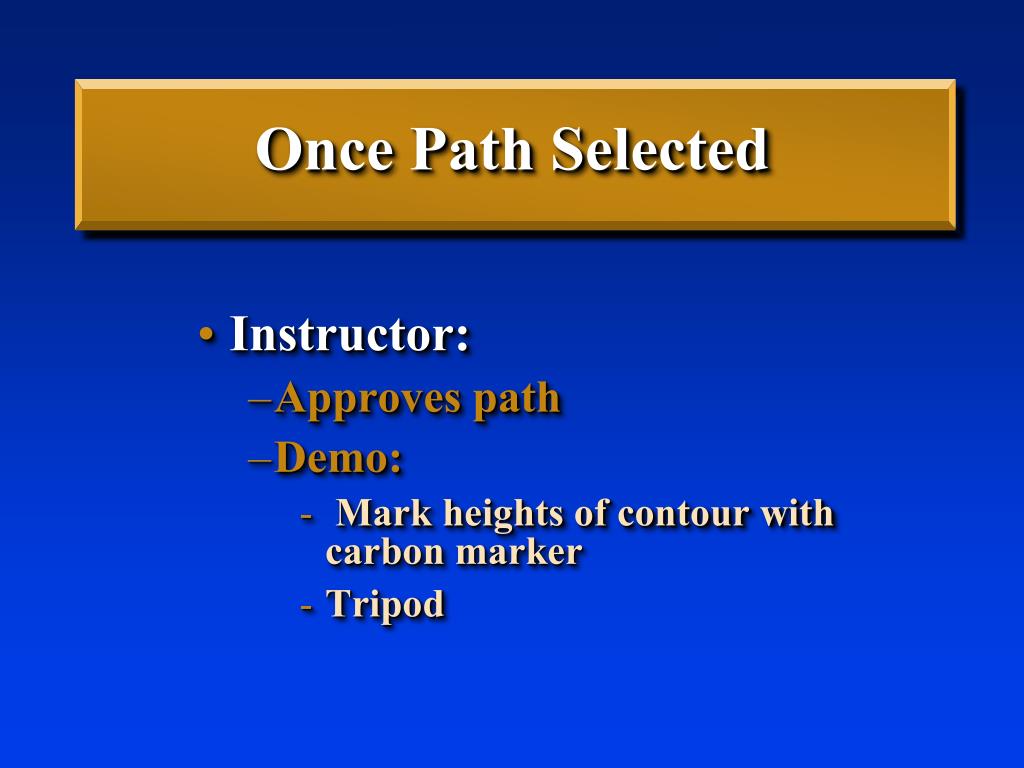 Once Path Selected

• Instructor:
–Approves path
–Demo:
- Mark heights of contour with carbon marker
- Tripod